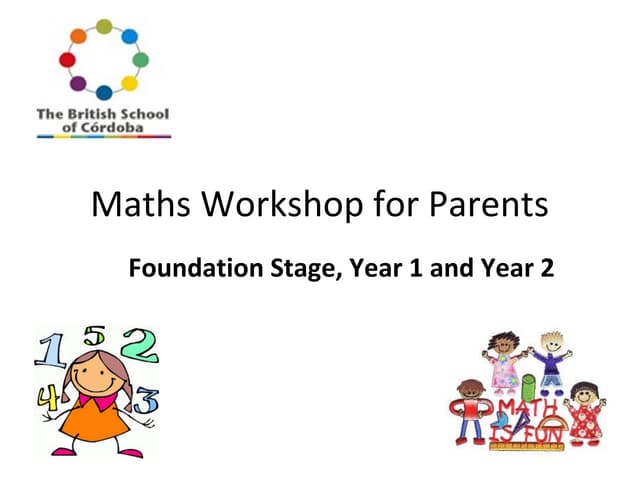 The British School of Córdoba

Maths Workshop for Parents

Foundation Stage, Year 1 and Year 2

1 5 2
4 3

MATH IS FUN